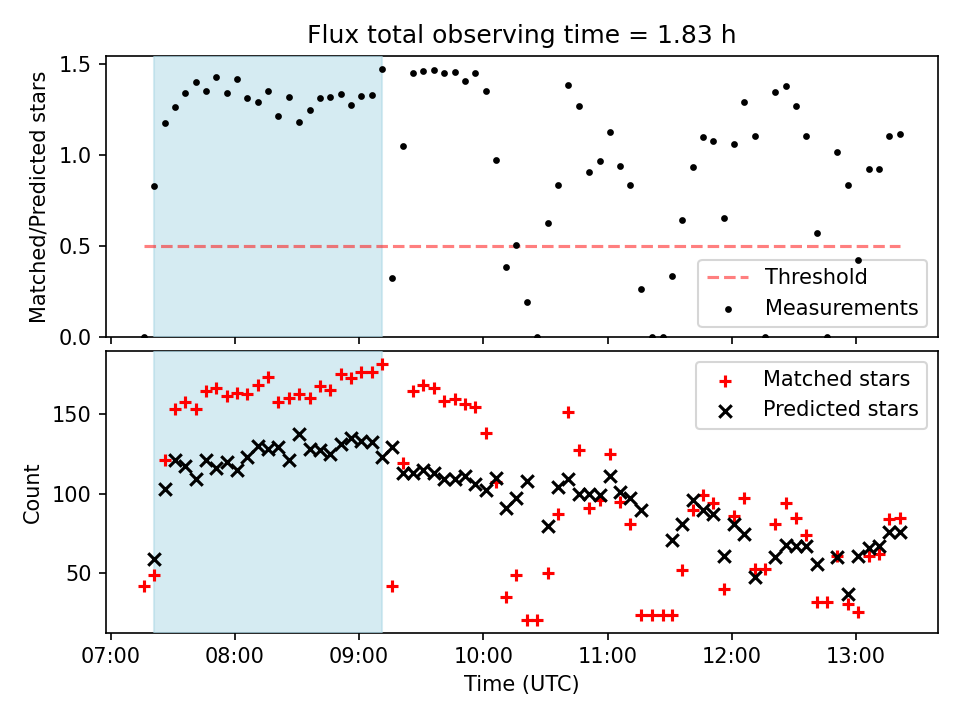 Flux total observing time = 1.83 h

Matched/Predicted stars

1.5
1.0
0.5
0.0

Threshold
Measurements

Count

150
100
50

Matched stars
Predicted stars

07:00 08:00 09:00 10:00 11:00 12:00 13:00

Time (UTC)